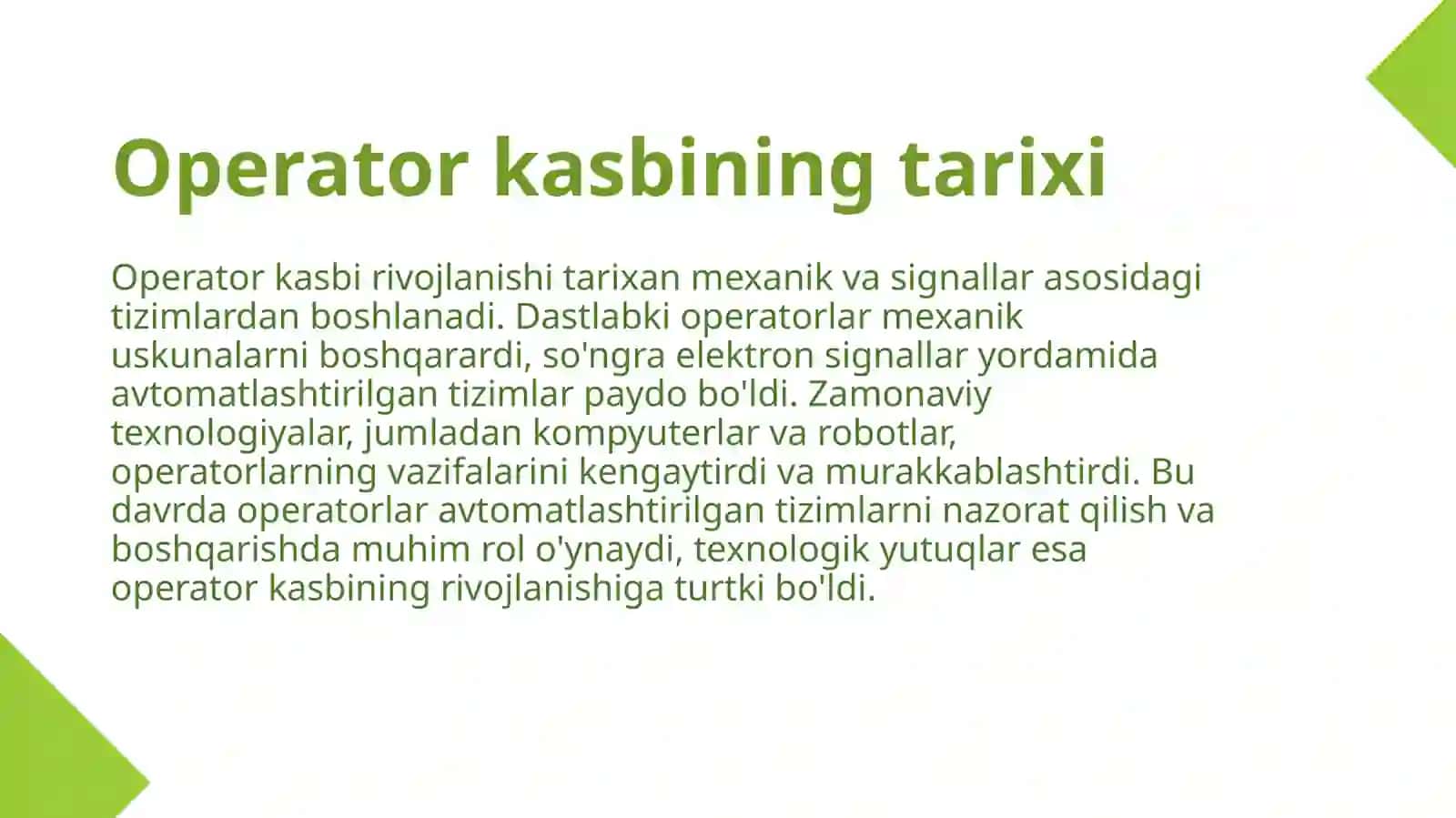 Operator kasbining tarixi

Operator kasbi rivojlanishi tarixan mexanik va signallar asosidagi tizimlardan boshlanadi. Dastlabki operatorlar mexanik uskunalarni boshqarardi, so'ngra elektron signallar yordamida avtomatlashtirilgan tizimlar paydo bo'ldi. Zamonaviy texnologiyalar, jumladan kompyuterlar va robotlar, operatorlarning vazifalarini kengaytirdi va murakkablashtirdi. Bu davrda operatorlar avtomatlashtirilgan tizimlarni nazorat qilish va boshqarishda muhim rol o'ynaydi, texnologik yutuqlar esa operator kasbining rivojlanishiga turtki bo'ldi.